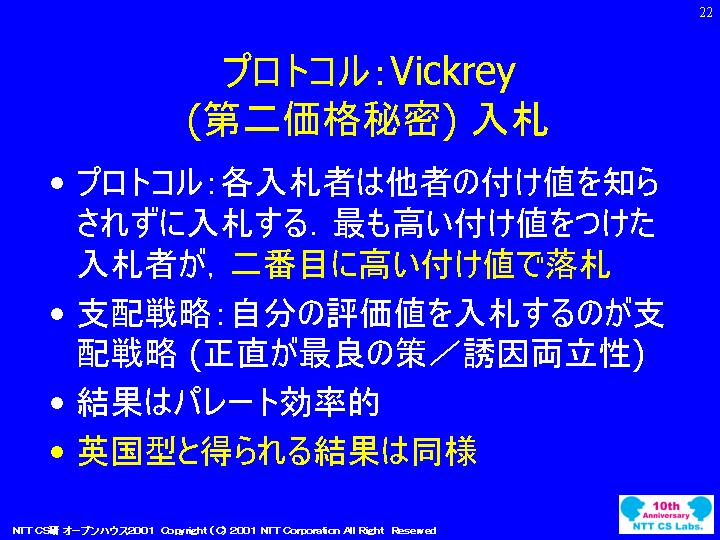 22

プロトコル：Vickrey
(第二価格秘密) 入札

• プロトコル：各入札者は他者の付け値を知らされずに入札する．最も高い付け値をつけた入札者が，二番目に高い付け値で落札

• 支配戦略：自分の評価値を入札するのが支配戦略 (正直が最良の策／誘因両立性)

• 結果はパレート効率的

• 英国型と得られる結果は同様

NTT CS研 オープンハウス2001 Copyright (C) 2001 NTT Corporation All Right Reserved

10th Anniversary NTT CS Labs.